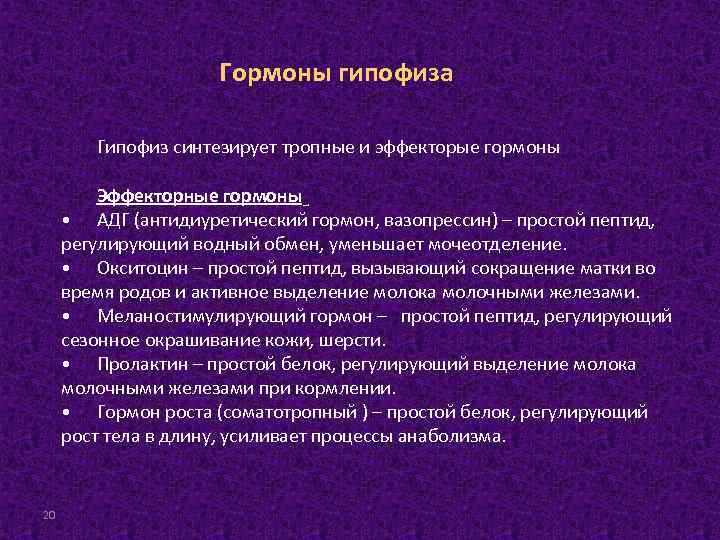 Гормоны гипофиза

Гипофиз синтезирует тропные и эффекторые гормоны

Эффекторные гормоны

• АДГ (антидиуретический гормон, вазопрессин) – простой пептид, регулирующий водный обмен, уменьшает мочеотделение.

• Окситоцин – простой пептид, вызывающий сокращение матки во время родов и активное выделение молока молочными железами.

• Меланостимулирующий гормон – простой пептид, регулирующий сезонное окрашивание кожи, шерсти.

• Пролактин – простой белок, регулирующий выделение молока молочными железами при кормлении.

• Гормон роста (соматотропный ) – простой белок, регулирующий рост тела в длину, усиливает процессы анаболизма.

20